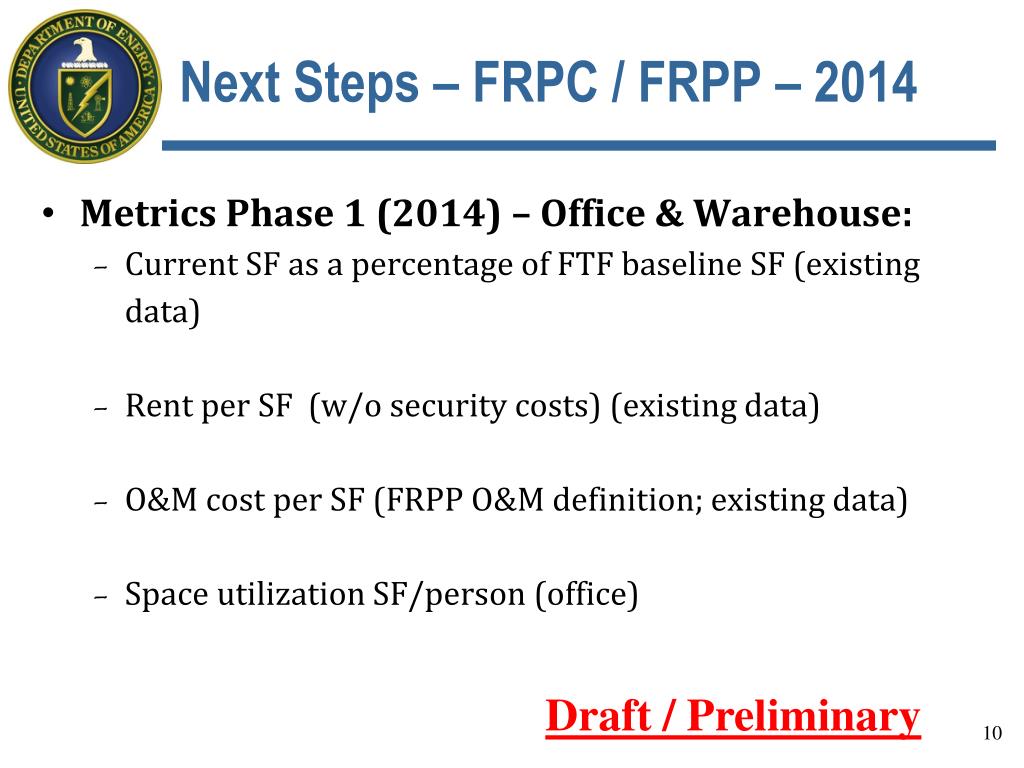 DEPARTMENT OF ENERGY UNITED STATES OF AMERICA

Next Steps – FRPC / FRPP – 2014

• Metrics Phase 1 (2014) – Office & Warehouse:
– Current SF as a percentage of FTF baseline SF (existing data)

– Rent per SF (w/o security costs) (existing data)

– O&M cost per SF (FRPP O&M definition; existing data)

– Space utilization SF/person (office)

Draft / Preliminary

10